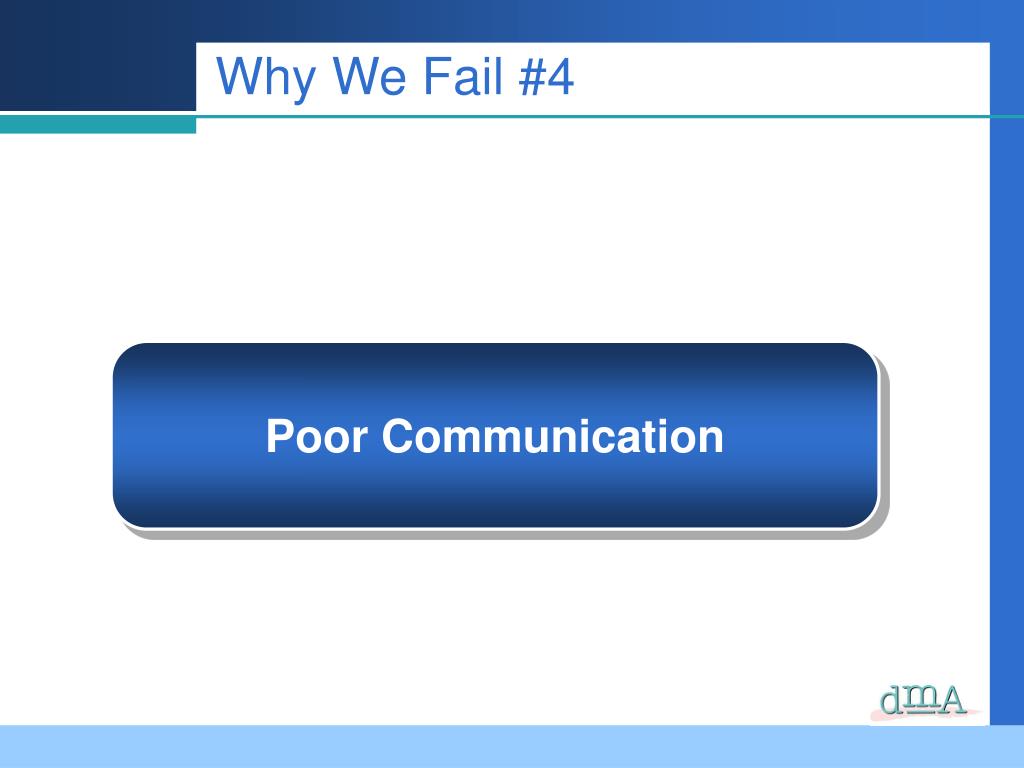 Why We Fail #4

Poor Communication

dmA